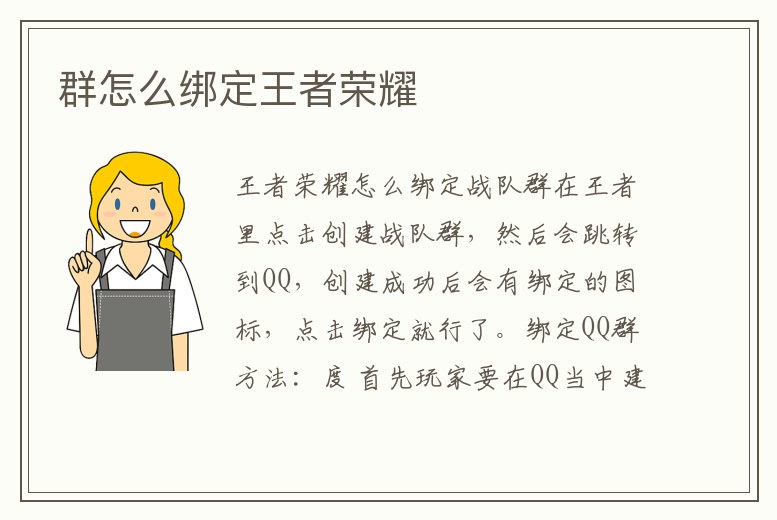 群怎么绑定王者荣耀

王者荣耀怎么绑定战队群在王者里点击创建战队群，然后会跳转到QQ，创建成功后会有绑定的图标，点击绑定就行了。绑定QQ群方法：度 首先玩家要在QQ当中建